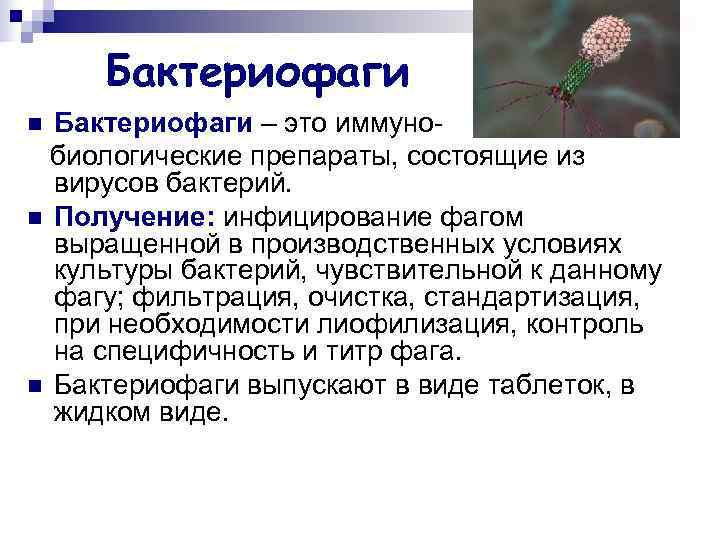 Бактериофаги

■ Бактериофаги – это иммунобиологические препараты, состоящие из вирусов бактерий.

■ Получение: инфицирование фагом выращенной в производственных условиях культуры бактерий, чувствительной к данному фагу; фильтрация, очистка, стандартизация, при необходимости лиофилизация, контроль на специфичность и титр фага.

■ Бактериофаги выпускают в виде таблеток, в жидком виде.